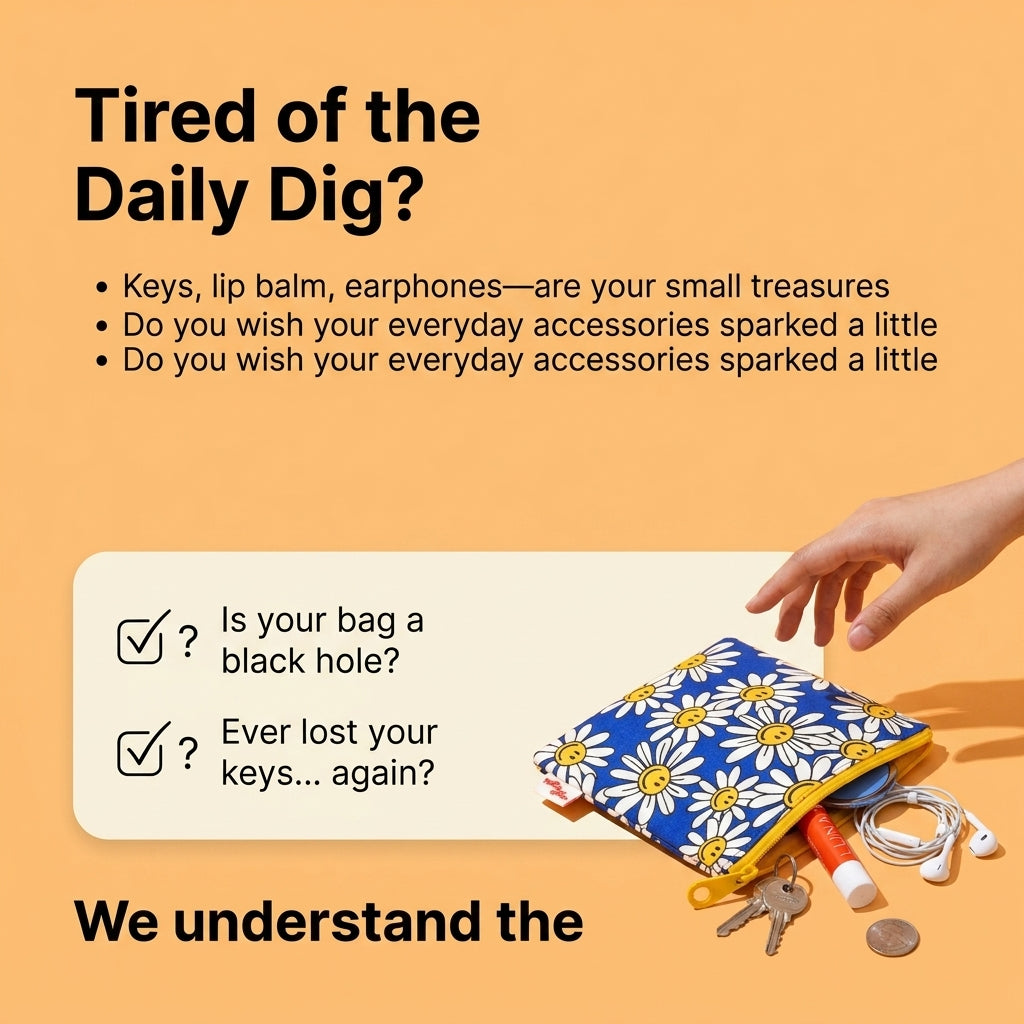 Tired of the Daily Dig?

• Keys, lip balm, earphones—are your small treasures
• Do you wish your everyday accessories sparked a little
• Do you wish your everyday accessories sparked a little

? Is your bag a black hole?

? Ever lost your keys... again?

We understand the